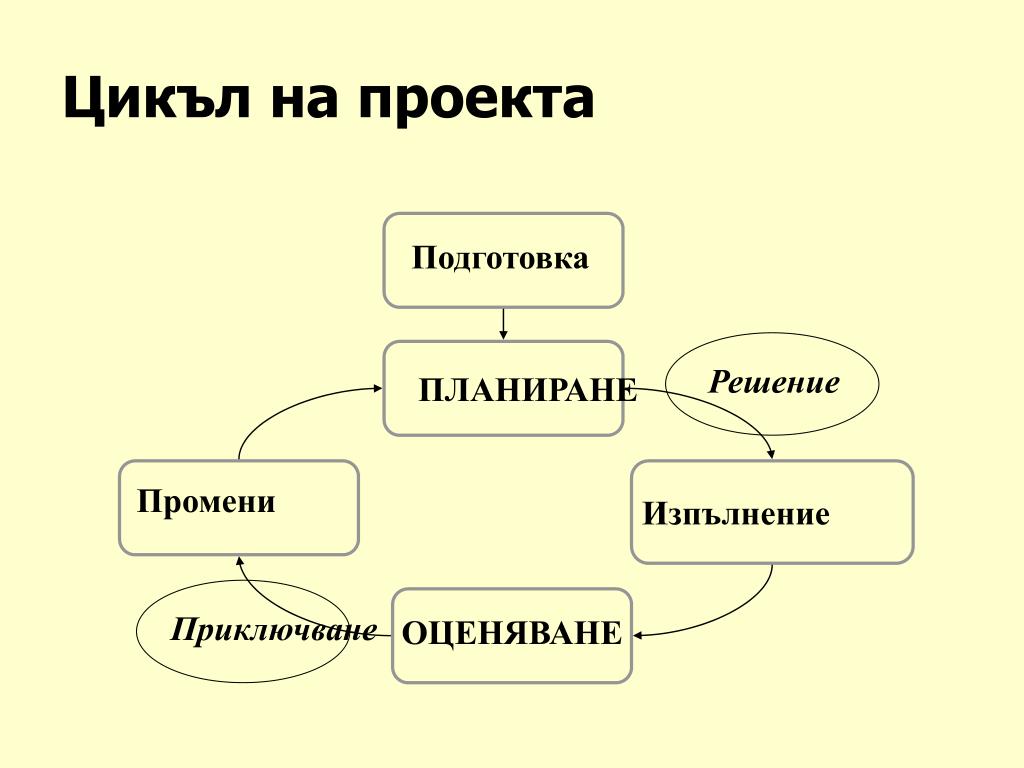 Цикъл на проекта

Подготовка

ПЛАНИРАНЕ

Решение

Изпълнение

ОЦЕНЯВАНЕ

Приключване

Промени